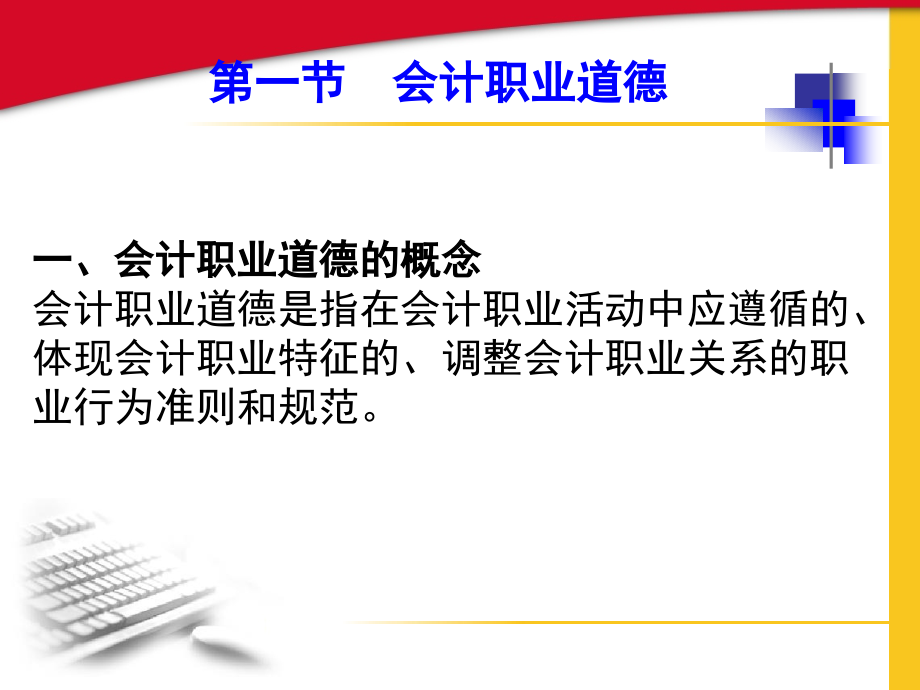 第一节　会计职业道德

一、会计职业道德的概念
会计职业道德是指在会计职业活动中应遵循的、体现会计职业特征的、调整会计职业关系的职业行为准则和规范。